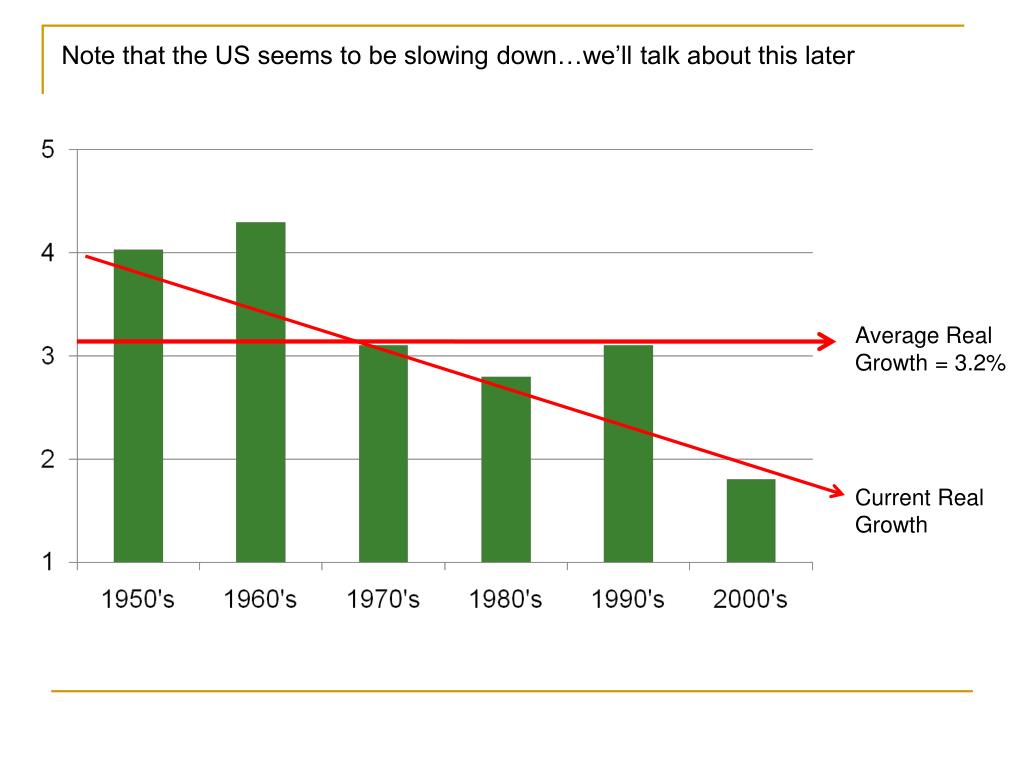 Note that the US seems to be slowing down…we'll talk about this later

5
4
3
2
1

1950's 1960's 1970's 1980's 1990's 2000's

Average Real Growth = 3.2%

Current Real Growth